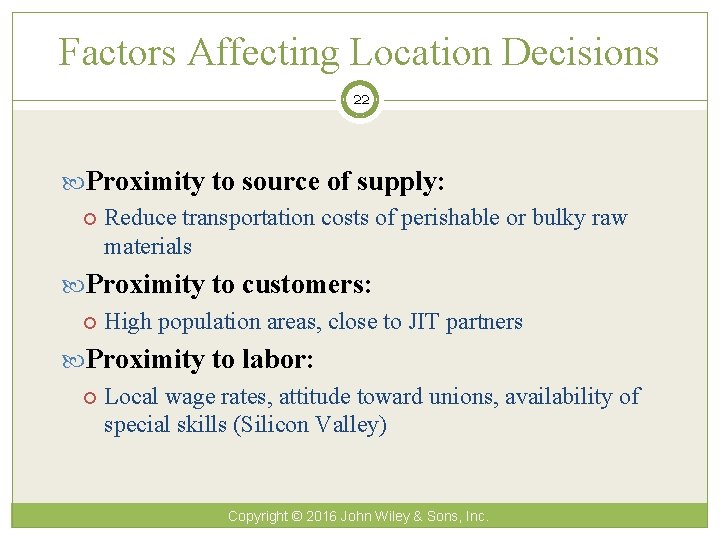 Factors Affecting Location Decisions

22

Proximity to source of supply:

Reduce transportation costs of perishable or bulky raw materials

Proximity to customers:

High population areas, close to JIT partners

Proximity to labor:

Local wage rates, attitude toward unions, availability of special skills (Silicon Valley)

Copyright © 2016 John Wiley & Sons, Inc.